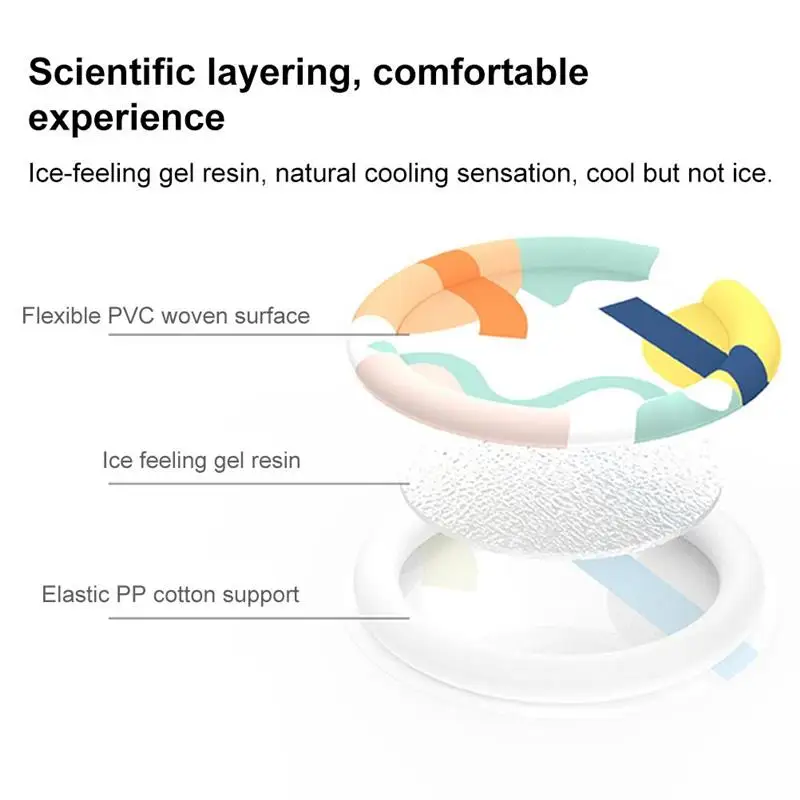 Scientific layering, comfortable experience

Ice-feeling gel resin, natural cooling sensation, cool but not ice.

Flexible PVC woven surface

Ice feeling gel resin

Elastic PP cotton support